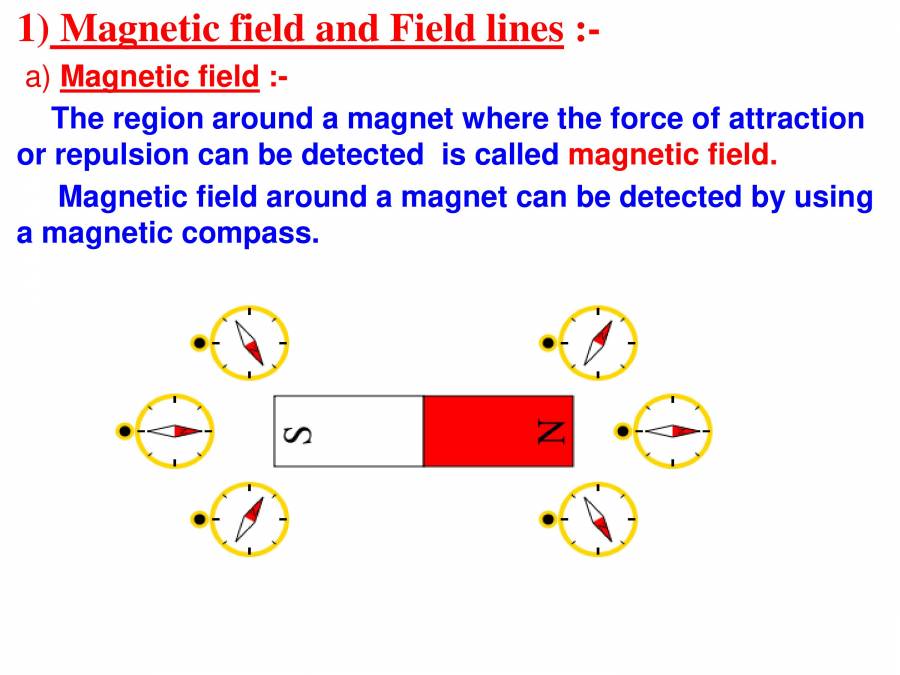 1) Magnetic field and Field lines :-

a) Magnetic field :-

The region around a magnet where the force of attraction or repulsion can be detected is called magnetic field.

Magnetic field around a magnet can be detected by using a magnetic compass.

S

N